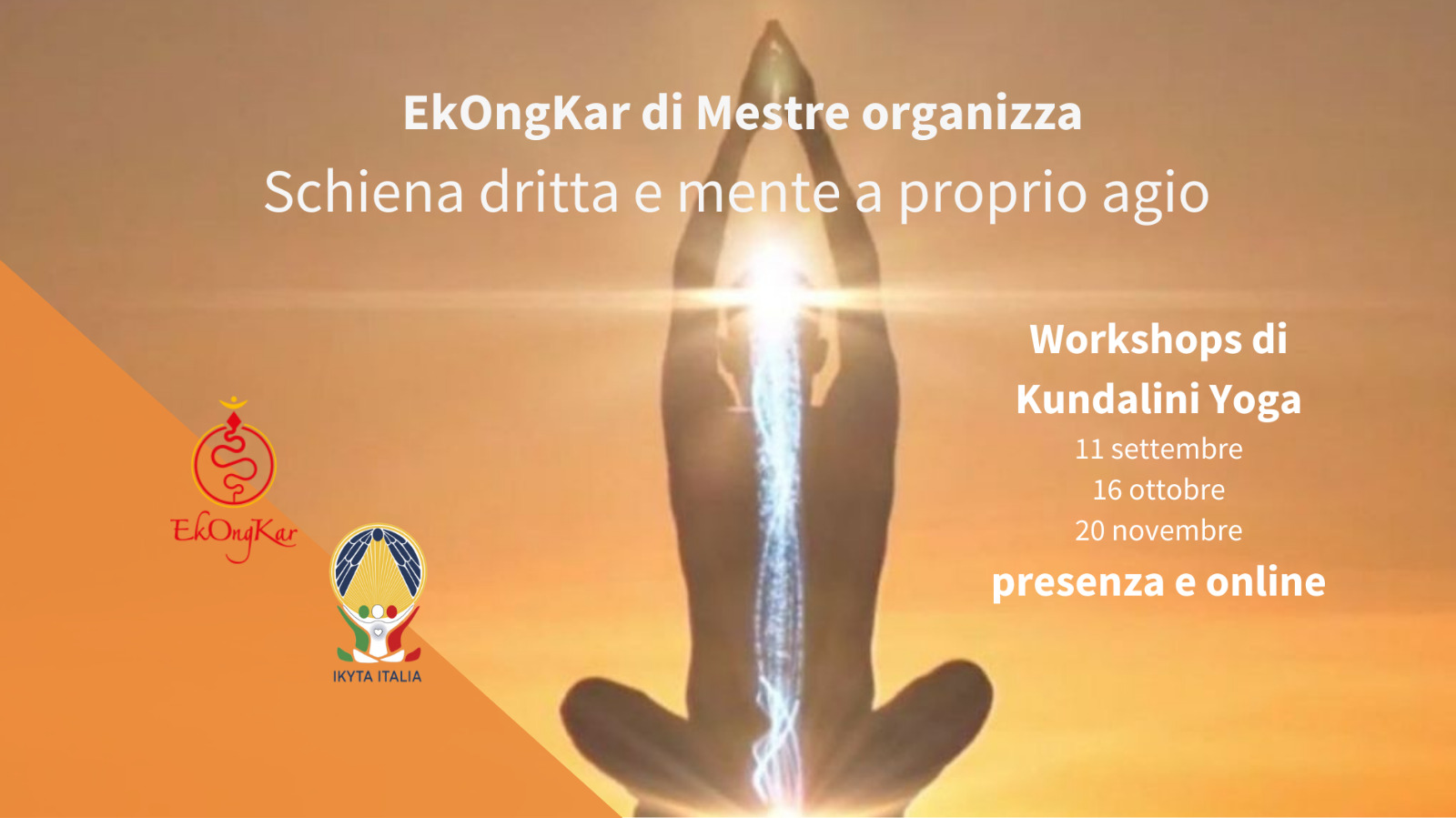 EkOngKar di Mestre organizza
Schiena dritta e mente a proprio agio

Workshops di Kundalini Yoga
11 settembre
16 ottobre
20 novembre
presenza e online

EkOngKar

IKYTA ITALIA